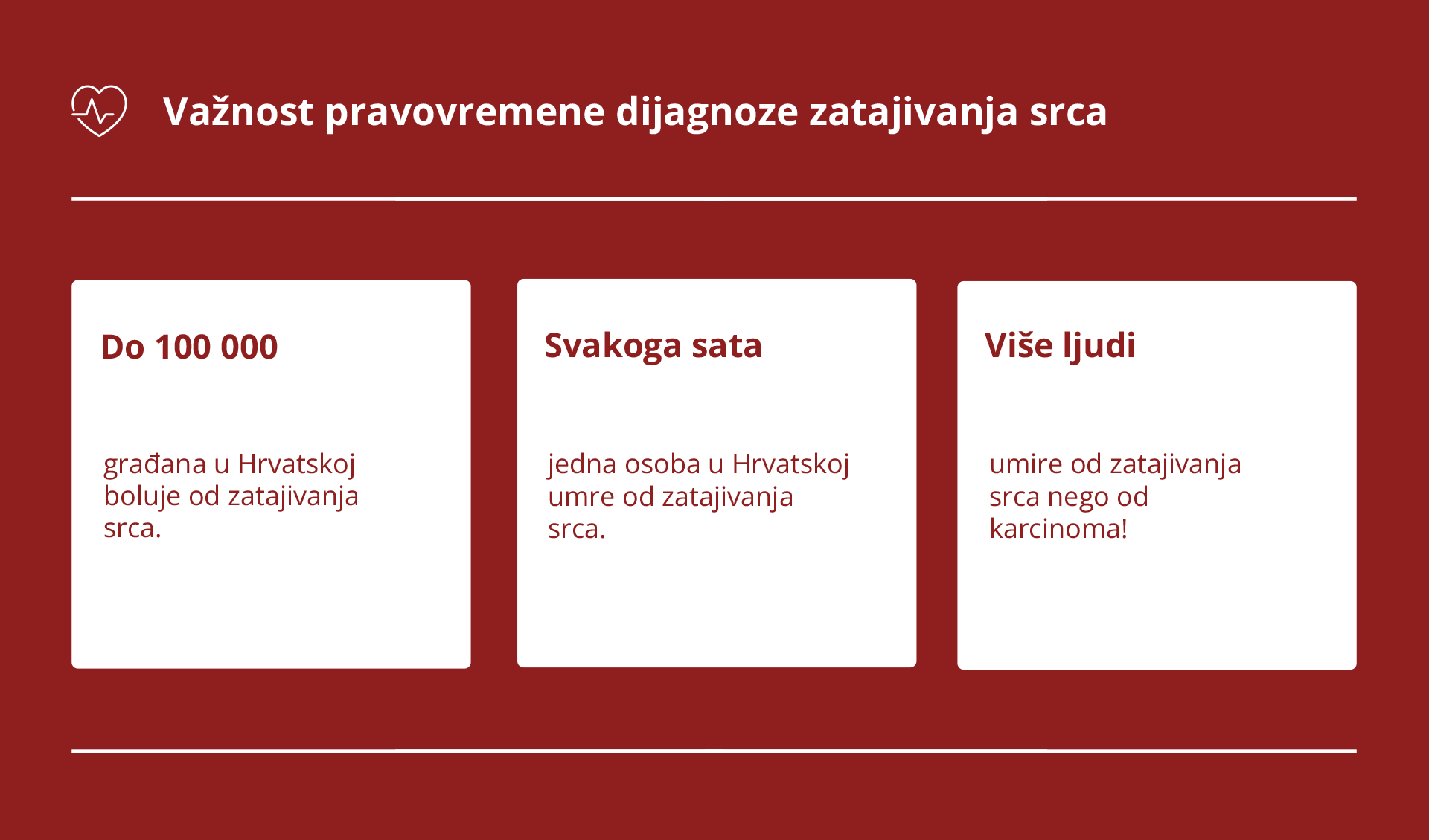 Važnost pravovremene dijagnoze zatajivanja srca

Do 100 000

građana u Hrvatskoj boluje od zatajivanja srca.

Svakoga sata

jedna osoba u Hrvatskoj umre od zatajivanja srca.

Više ljudi

umire od zatajivanja srca nego od karcinoma!